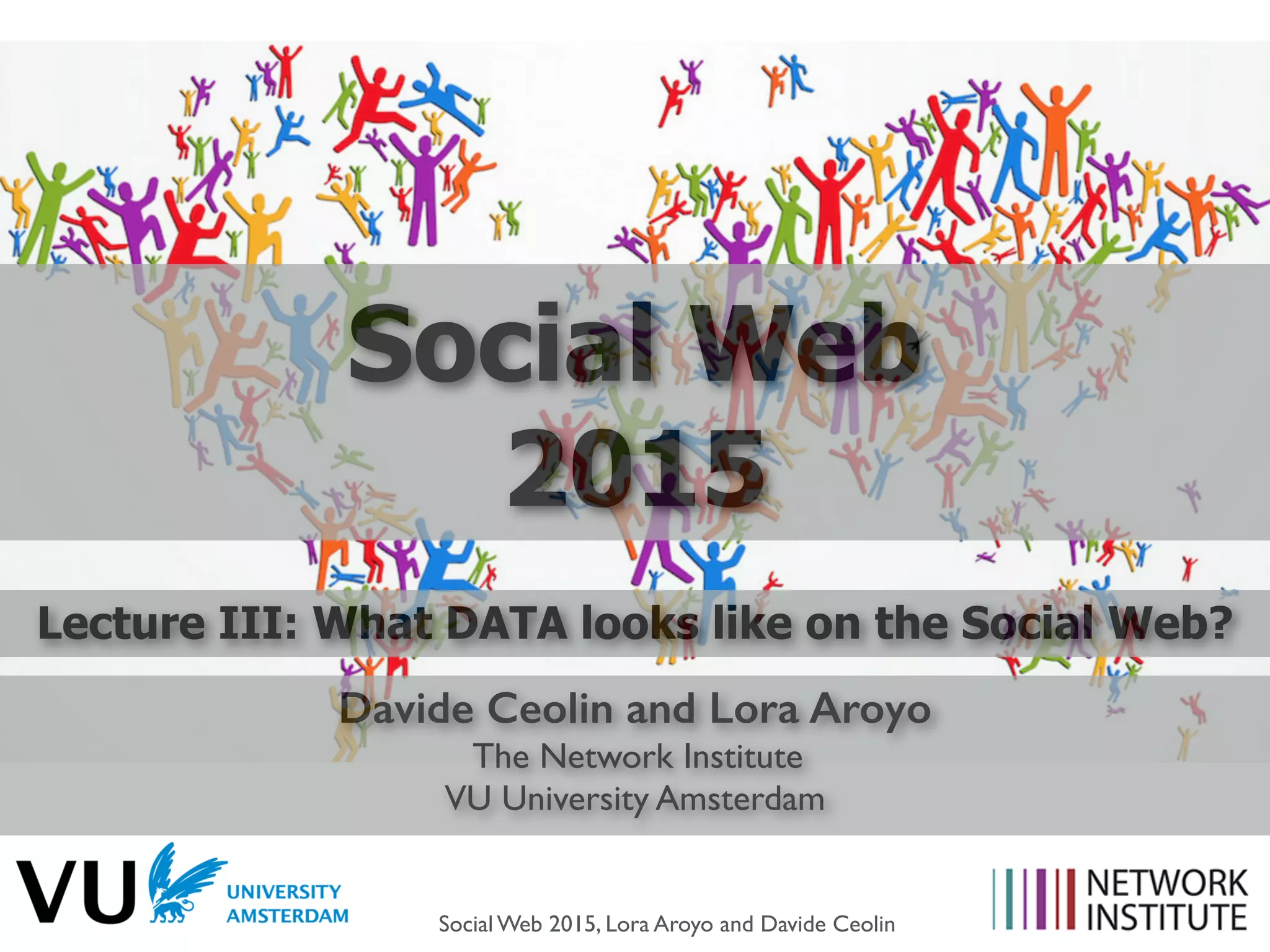 Social Web
2015

Lecture III: What DATA looks like on the Social Web?

Davide Ceolin and Lora Aroyo
The Network Institute
VU University Amsterdam

VU UNIVERSITY AMSTERDAM

Social Web 2015, Lora Aroyo and Davide Ceolin

NETWORK INSTITUTE